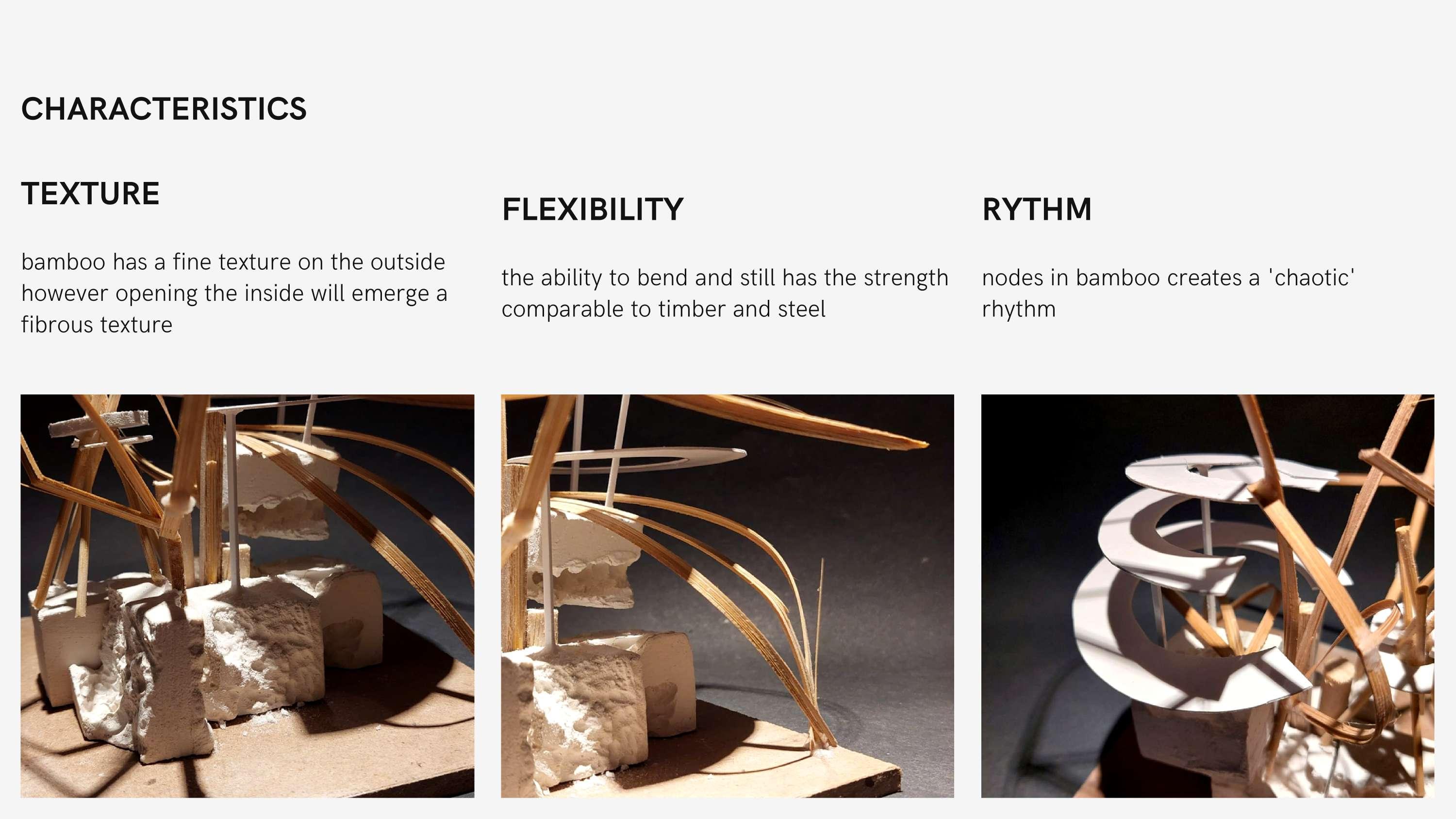 CHARACTERISTICS

TEXTURE

bamboo has a fine texture on the outside however opening the inside will emerge a fibrous texture

FLEXIBILITY

the ability to bend and still has the strength comparable to timber and steel

RYTHM

nodes in bamboo creates a 'chaotic' rhythm